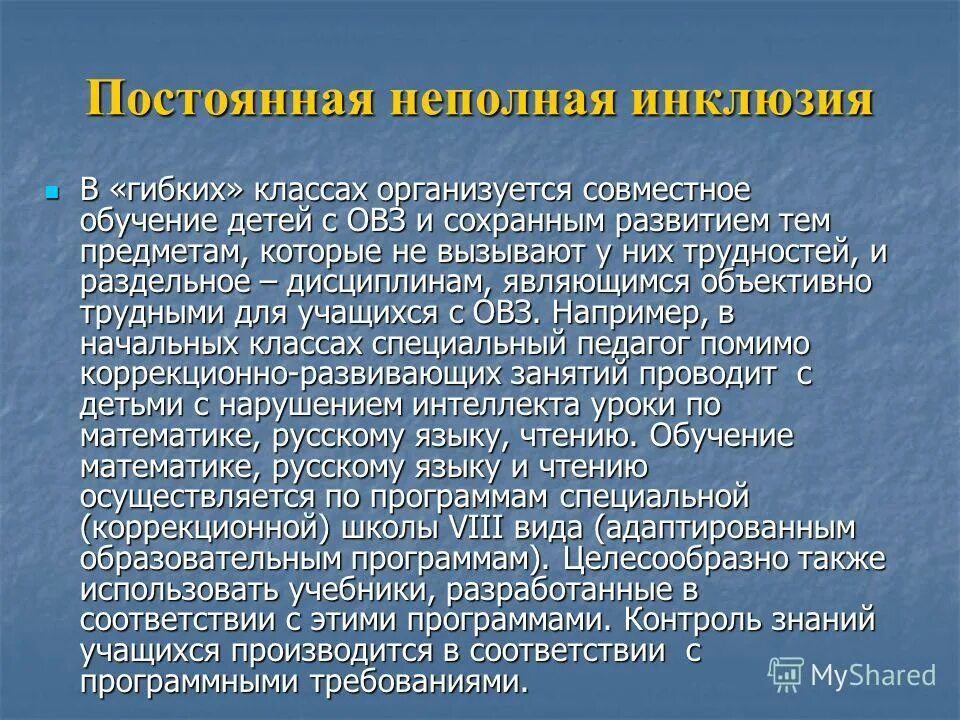 Постоянная неполная инклюзия

В «гибких» классах организуется совместное обучение детей с ОВЗ и сохранным развитием тем предметам, которые не вызывают у них трудностей, и раздельное – дисциплинам, являющимся объективно трудными для учащихся с ОВЗ. Например, в начальных классах специальный педагог помимо коррекционно-развивающих занятий проводит с детьми с нарушением интеллекта уроки по математике, русскому языку, чтению. Обучение математике, русскому языку и чтению осуществляется по программам специальной (коррекционной) школы VIII вида (адаптированным образовательным программам). Целесообразно также использовать учебники, разработанные в соответствии с этими программами. Контроль знаний учащихся производится в соответствии с программными требованиями.

MyShared